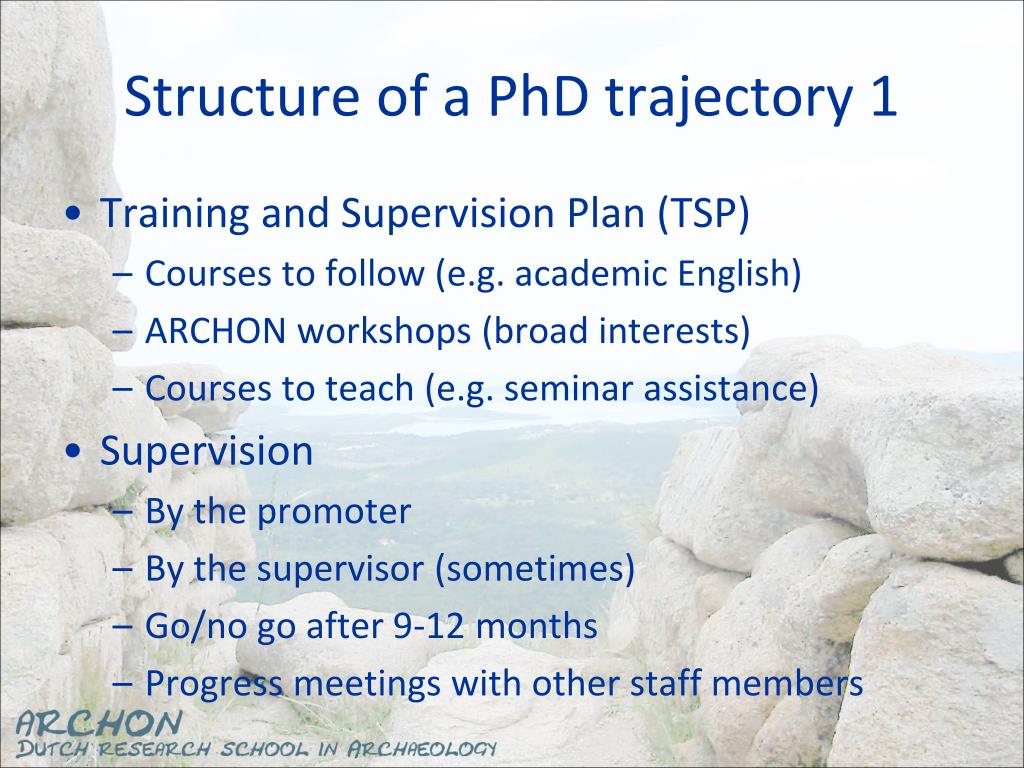 Structure of a PhD trajectory 1

• Training and Supervision Plan (TSP)
– Courses to follow (e.g. academic English)
– ARCHON workshops (broad interests)
– Courses to teach (e.g. seminar assistance)

• Supervision
– By the promoter
– By the supervisor (sometimes)
– Go/no go after 9-12 months
– Progress meetings with other staff members

ARCHON
DUTCH RESEARCH SCHOOL IN ARCHAEOLOGY